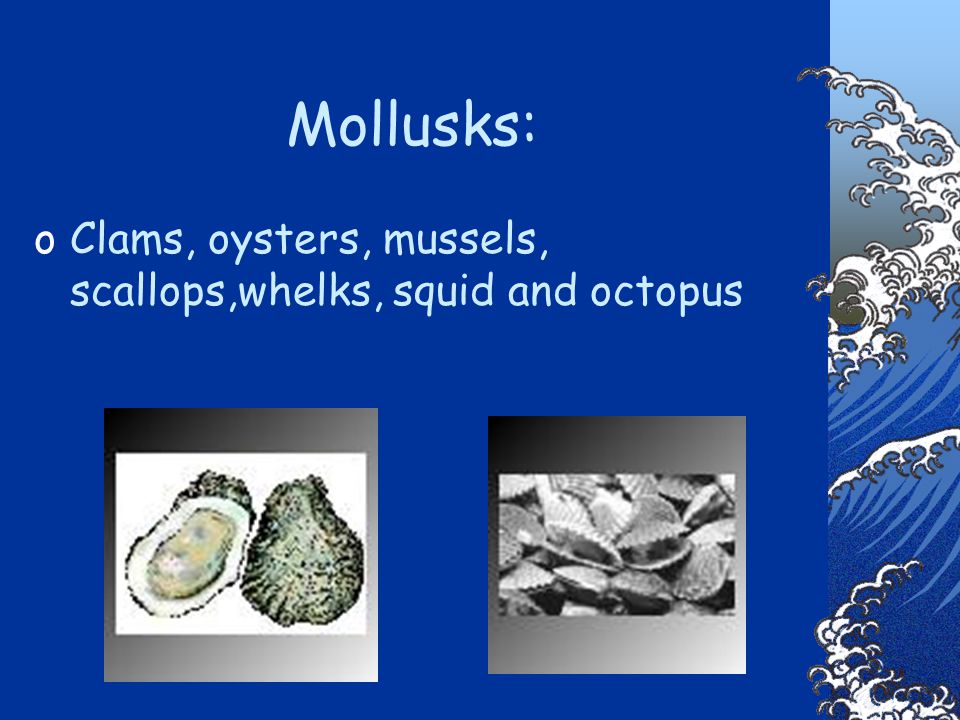 Mollusks:

o Clams, oysters, mussels, scallops,whelks, squid and octopus